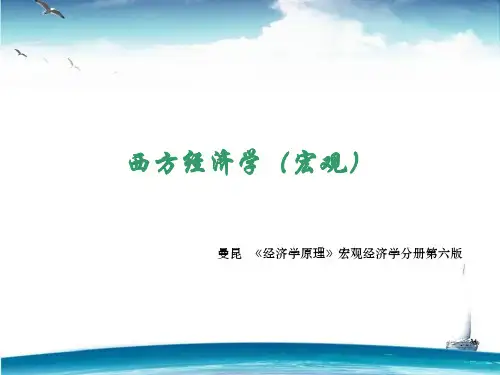 西方经济学（宏观）

曼昆 《经济学原理》宏观经济学分册第六版